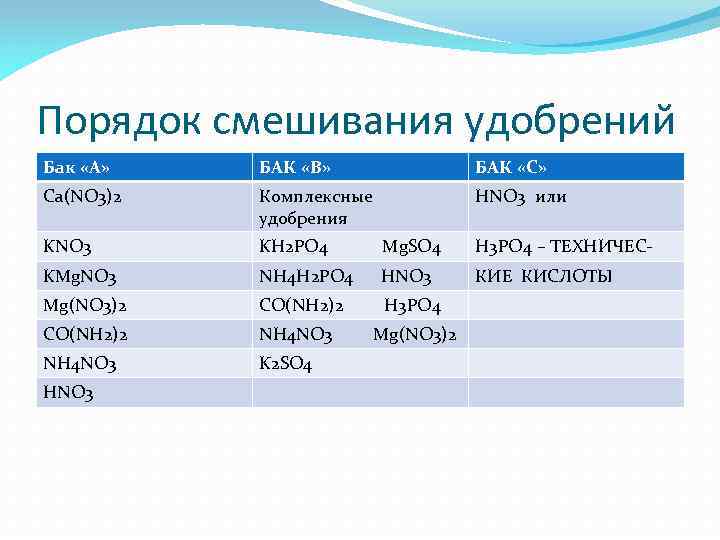 Порядок смешивания удобрений

| Бак «А» | БАК «В» | БАК «С» |
|---|---|---|
| $Ca(NO_3)_2$ | Комплексные удобрения | $HNO_3$ или |
| $KNO_3$ | $KH_2PO_4$ $MgSO_4$ | $H_3PO_4$ – ТЕХНИЧЕС- |
| $KMgNO_3$ | $NH_4H_2PO_4$ $HNO_3$ | КИЕ КИСЛОТЫ |
| $Mg(NO_3)_2$ | $CO(NH_2)_2$ $H_3PO_4$ | |
| $CO(NH_2)_2$ | $NH_4NO_3$ $Mg(NO_3)_2$ | |
| $NH_4NO_3$ | $K_2SO_4$ | |
| $HNO_3$ | | |